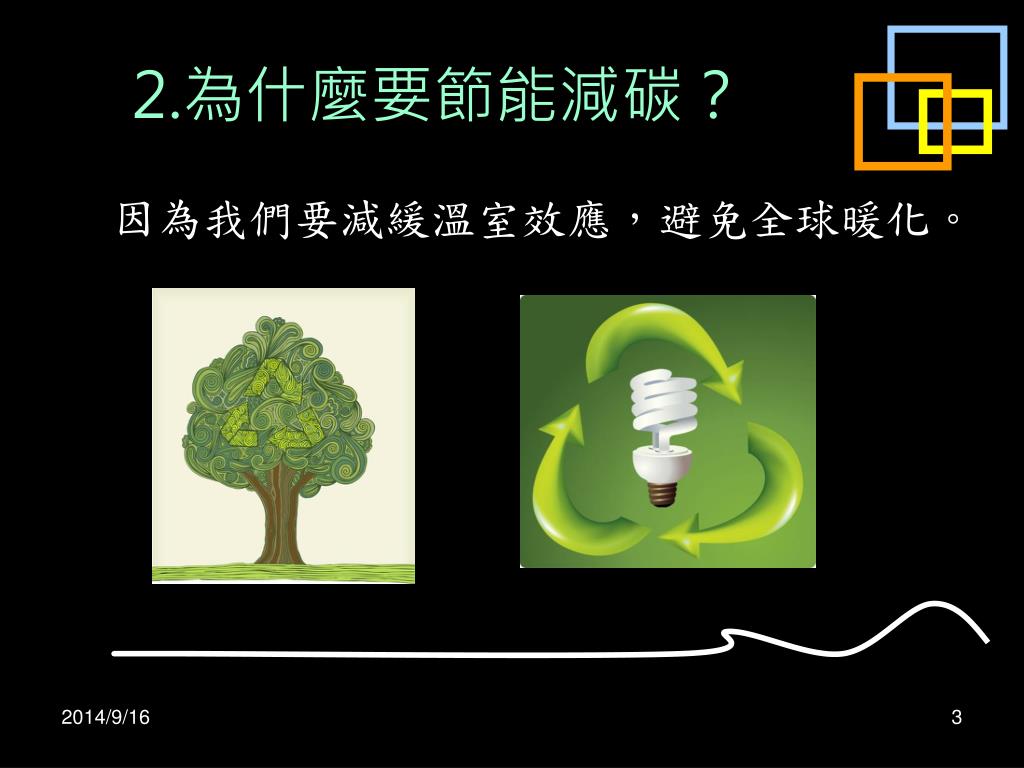 2.為什麼要節能減碳？

因為我們要減緩溫室效應，避免全球暖化。

2014/9/16

3